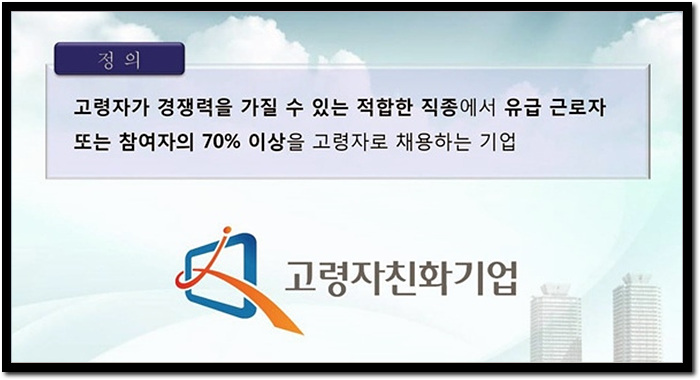 정 의

고령자가 경쟁력을 가질 수 있는 적합한 직종에서 유급 근로자 또는 참여자의 70% 이상을 고령자로 채용하는 기업

고령자친화기업